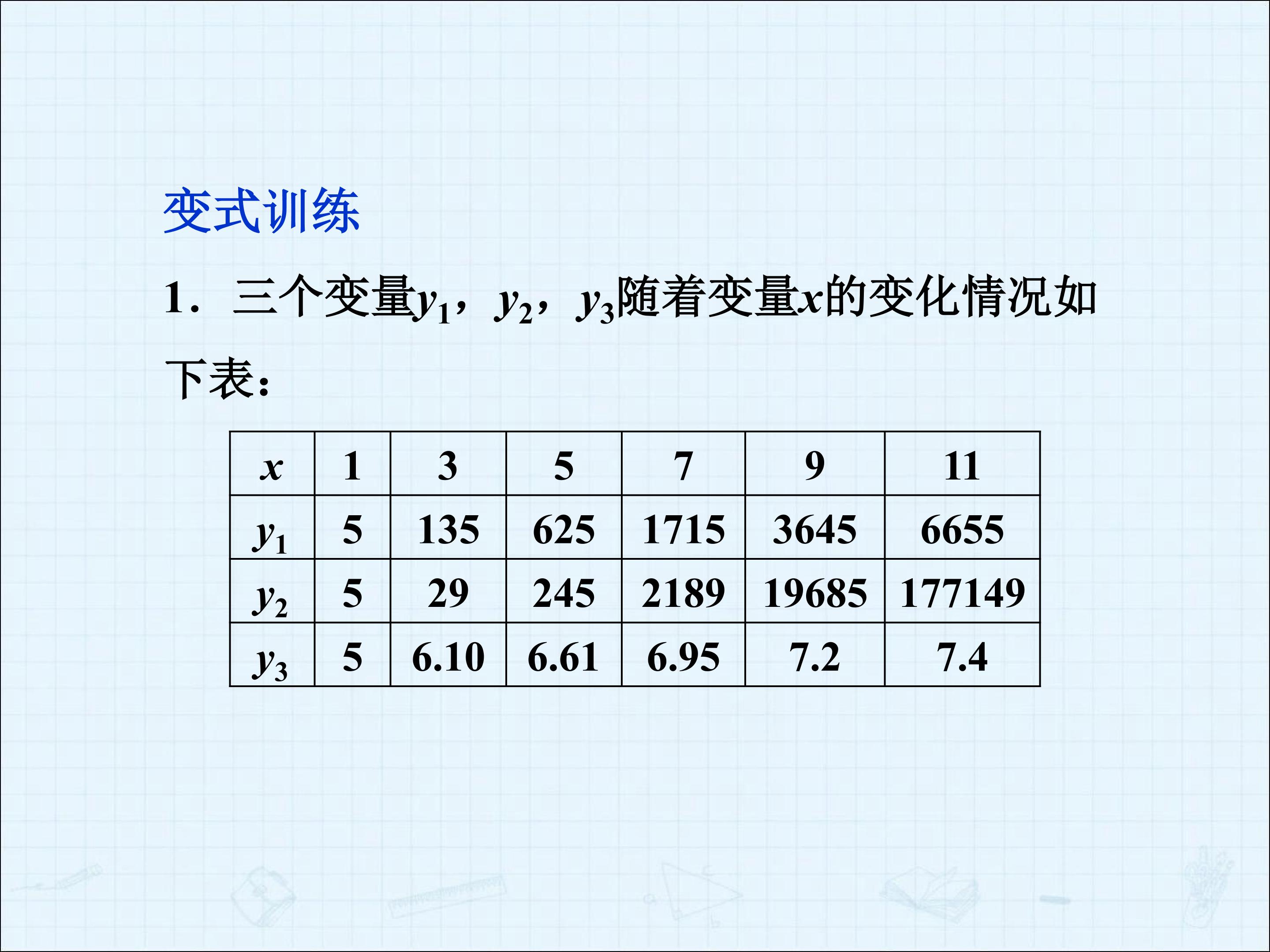 变式训练

1．三个变量$y_1$，$y_2$，$y_3$随着变量$x$的变化情况如下表：

| $x$ | 1 | 3 | 5 | 7 | 9 | 11 |
|---|---|---|---|---|---|---|
| $y_1$ | 5 | 135 | 625 | 1715 | 3645 | 6655 |
| $y_2$ | 5 | 29 | 245 | 2189 | 19685 | 177149 |
| $y_3$ | 5 | 6.10 | 6.61 | 6.95 | 7.2 | 7.4 |